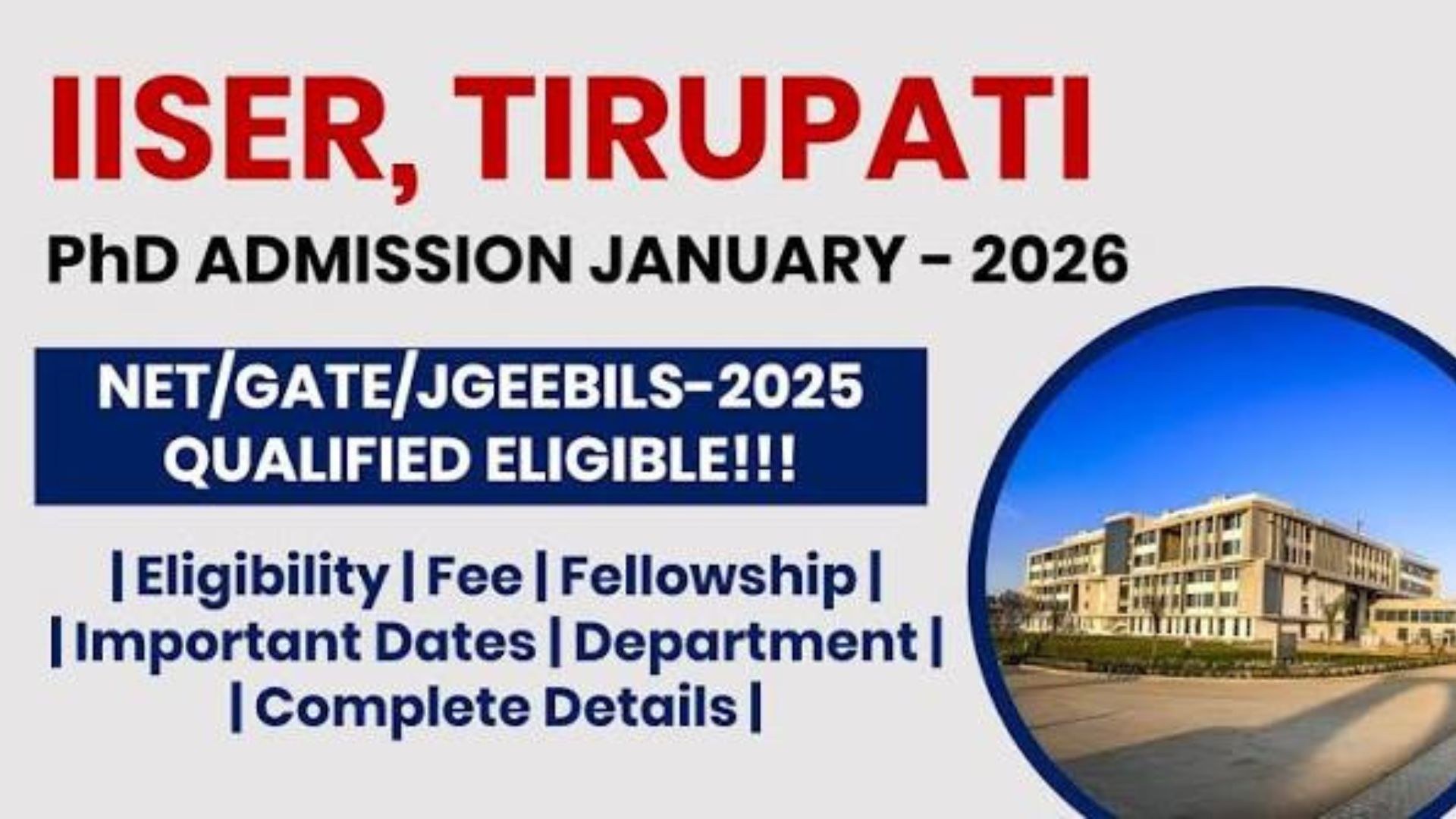 IISER, TIRUPATI

PhD ADMISSION JANUARY - 2026

NET/GATE/JGEEBILS-2025
QUALIFIED ELIGIBLE!!!

| Eligibility | Fee | Fellowship |
| Important Dates | Department |
| Complete Details |